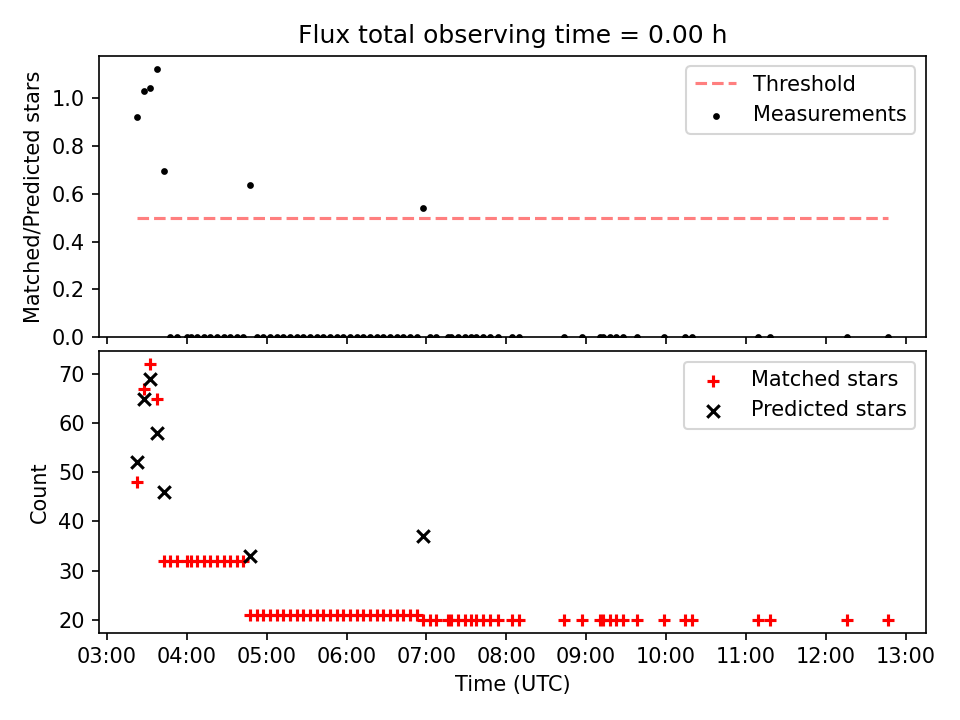 Flux total observing time = 0.00 h

Matched/Predicted stars

1.0
0.8
0.6
0.4
0.2
0.0

Threshold
Measurements

Count

70
60
50
40
30
20

Matched stars
Predicted stars

03:00 04:00 05:00 06:00 07:00 08:00 09:00 10:00 11:00 12:00 13:00

Time (UTC)